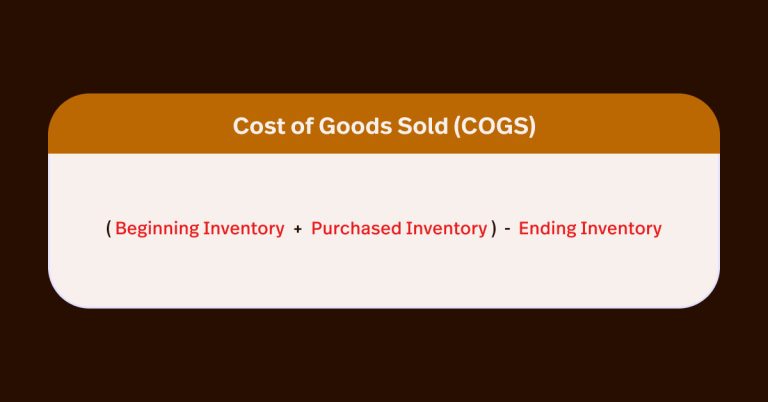 Cost of Goods Sold (COGS)

( Beginning Inventory + Purchased Inventory ) - Ending Inventory